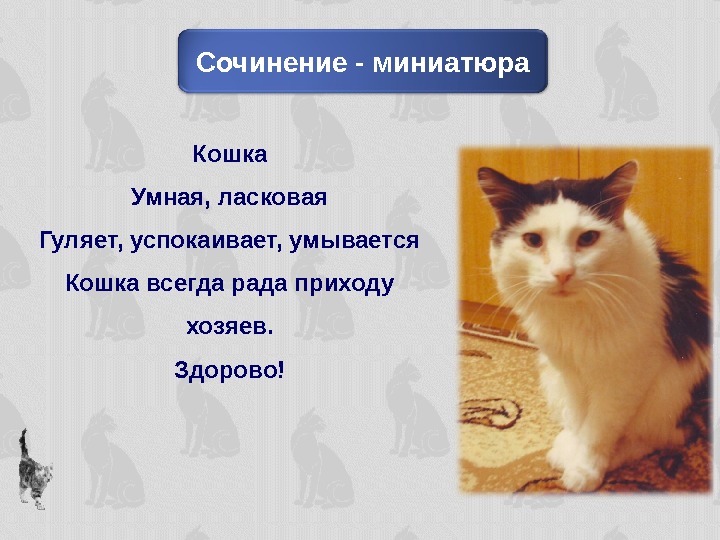 Сочинение - миниатюра

Кошка

Умная, ласковая

Гуляет, успокаивает, умывается

Кошка всегда рада приходу хозяев.

Здорово!